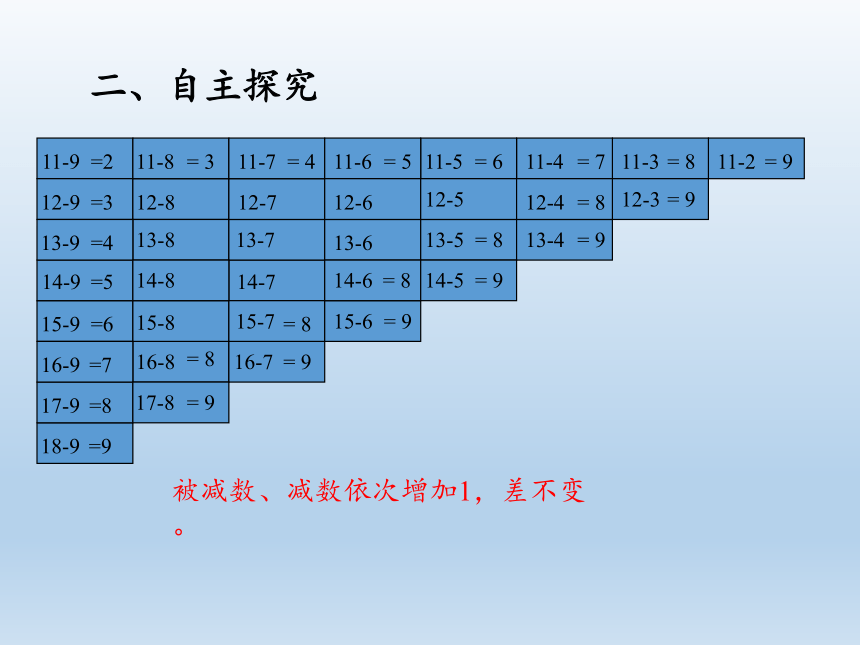 二、自主探究

| 11-9 =2 | 11-8 = 3 | 11-7 = 4 | 11-6 = 5 | 11-5 = 6 | 11-4 = 7 | 11-3 = 8 | 11-2 = 9 |
|---|---|---|---|---|---|---|---|
| 12-9 =3 | 12-8 | 12-7 | 12-6 | 12-5 | 12-4 = 8 | 12-3 = 9 | |
| 13-9 =4 | 13-8 | 13-7 | 13-6 | 13-5 = 8 | 13-4 = 9 | | |
| 14-9 =5 | 14-8 | 14-7 | 14-6 = 8 | 14-5 = 9 | | | |
| 15-9 =6 | 15-8 | 15-7 = 8 | 15-6 = 9 | | | | |
| 16-9 =7 | 16-8 = 8 | 16-7 = 9 | | | | | |
| 17-9 =8 | 17-8 = 9 | | | | | | |
| 18-9 =9 | | | | | | | |

被减数、减数依次增加1，差不变。